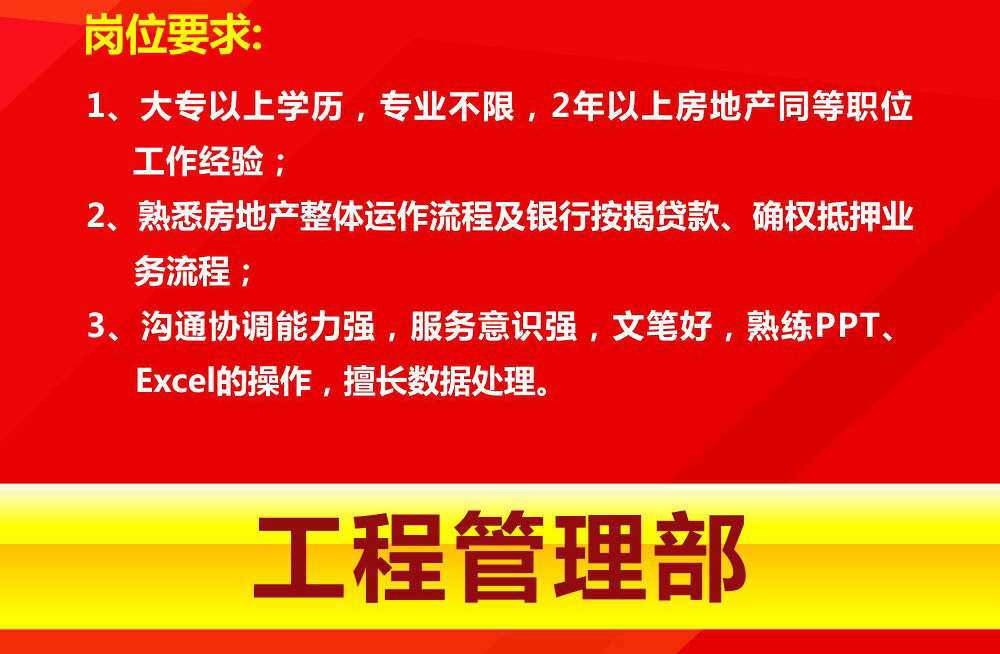 岗位要求:

1、大专以上学历，专业不限，2年以上房地产同等职位工作经验；

2、熟悉房地产整体运作流程及银行按揭贷款、确权抵押业务流程；

3、沟通协调能力强，服务意识强，文笔好，熟练PPT、Excel的操作，擅长数据处理。

工程管理部